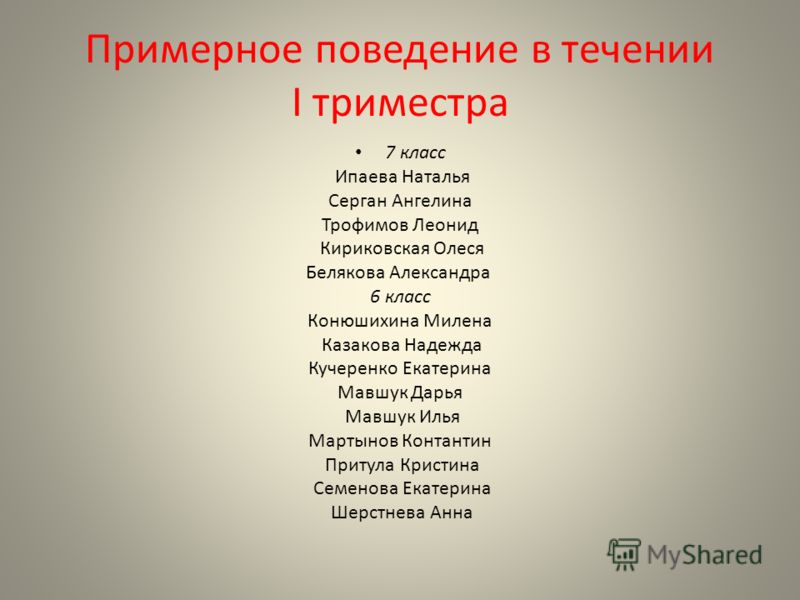 Примерное поведение в течении I триместра

• 7 класс
Ипаева Наталья
Серган Ангелина
Трофимов Леонид
Кириковская Олеся
Белякова Александра
6 класс
Конюшихина Милена
Казакова Надежда
Кучеренко Екатерина
Мавшук Дарья
Мавшук Илья
Мартынов Контантин
Притула Кристина
Семенова Екатерина
Шерстнева Анна

MyShared